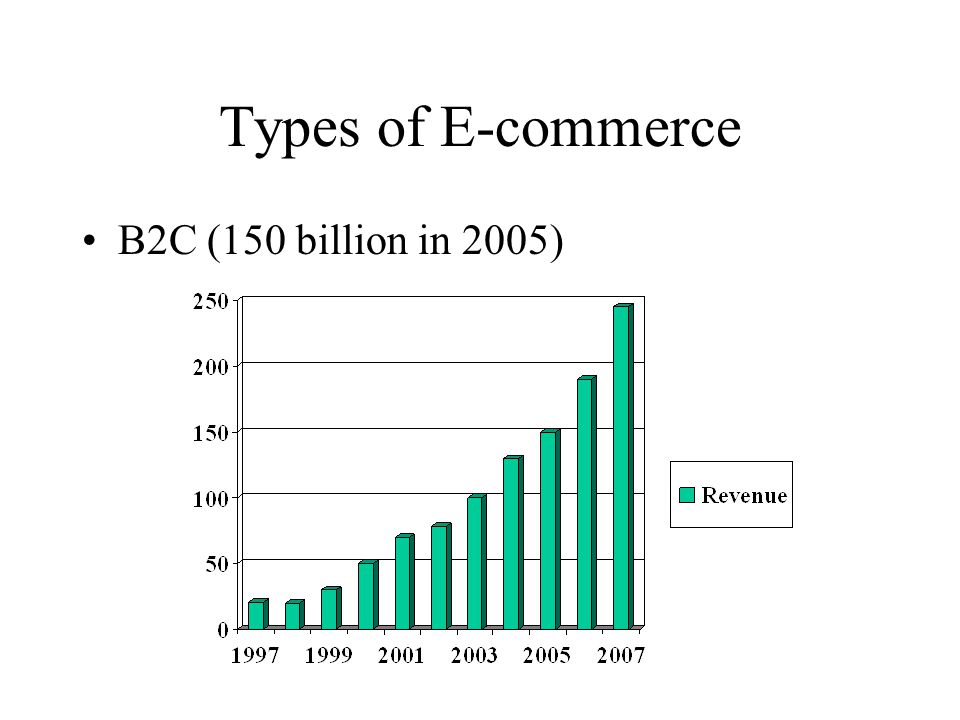 Types of E-commerce

• B2C (150 billion in 2005)

250
200
150
100
50
0

1997 1999 2001 2003 2005 2007

Revenue